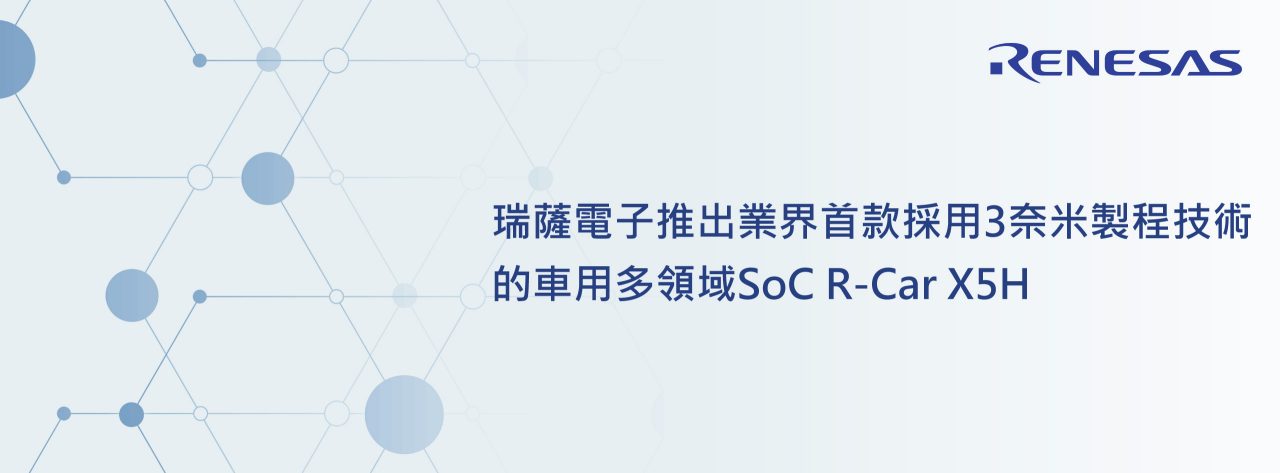 RENESAS

瑞薩電子推出業界首款採用3奈米製程技術的車用多領域SoC R-Car X5H